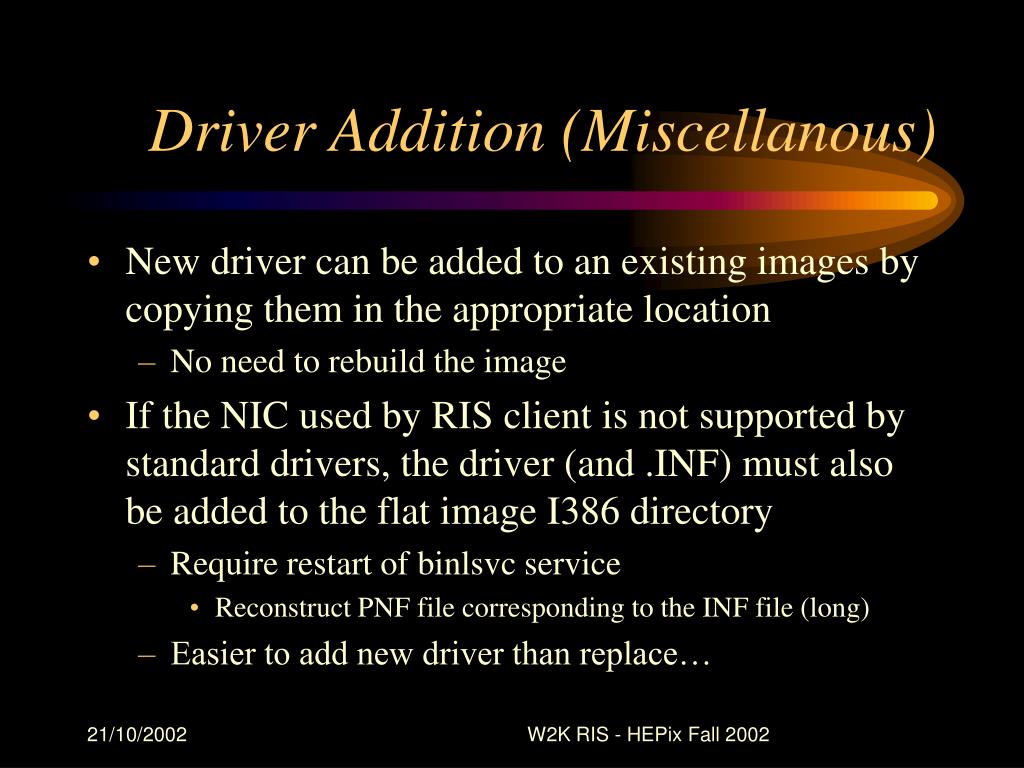 Driver Addition (Miscellanous)

• New driver can be added to an existing images by copying them in the appropriate location
– No need to rebuild the image
• If the NIC used by RIS client is not supported by standard drivers, the driver (and .INF) must also be added to the flat image I386 directory
– Require restart of binlsvc service
• Reconstruct PNF file corresponding to the INF file (long)
– Easier to add new driver than replace…

21/10/2002

W2K RIS - HEPix Fall 2002